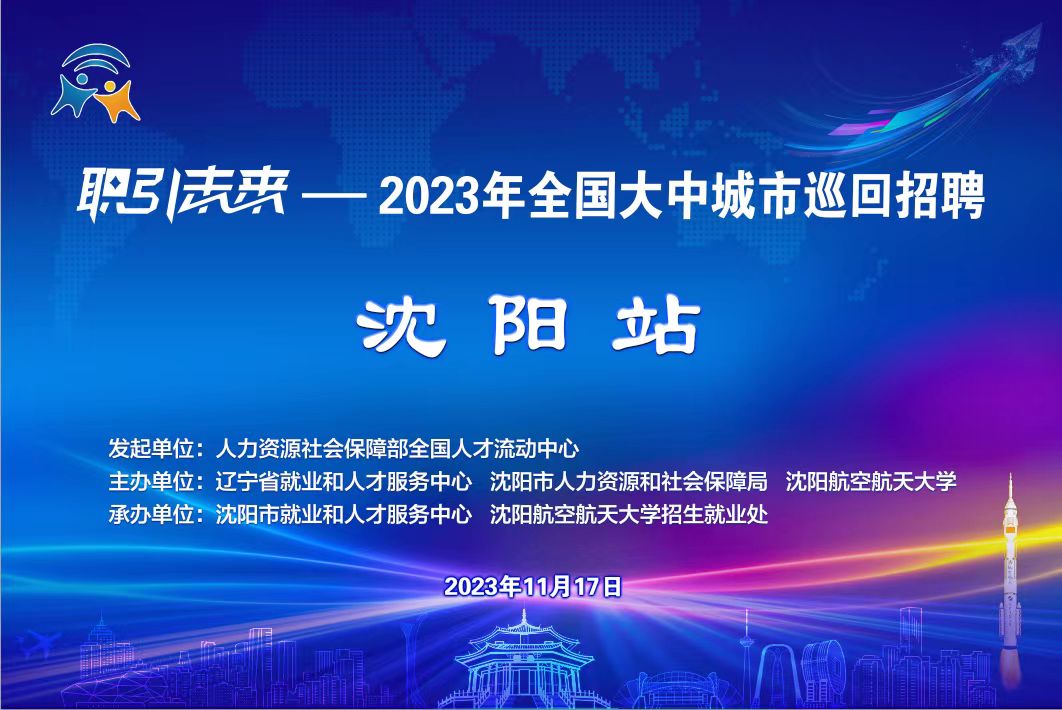 职引未来 — 2023年全国大中城市巡回招聘

沈阳站

发起单位：人力资源社会保障部全国人才流动中心
主办单位：辽宁省就业和人才服务中心 沈阳市人力资源和社会保障局 沈阳航空航天大学
承办单位：沈阳市就业和人才服务中心 沈阳航空航天大学招生就业处

2023年11月17日